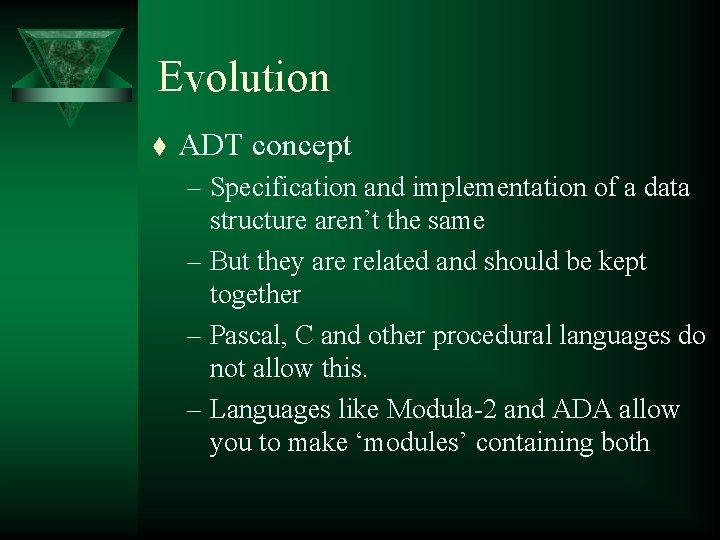 Evolution

♦ ADT concept

– Specification and implementation of a data structure aren’t the same

– But they are related and should be kept together

– Pascal, C and other procedural languages do not allow this.

– Languages like Modula-2 and ADA allow you to make ‘modules’ containing both